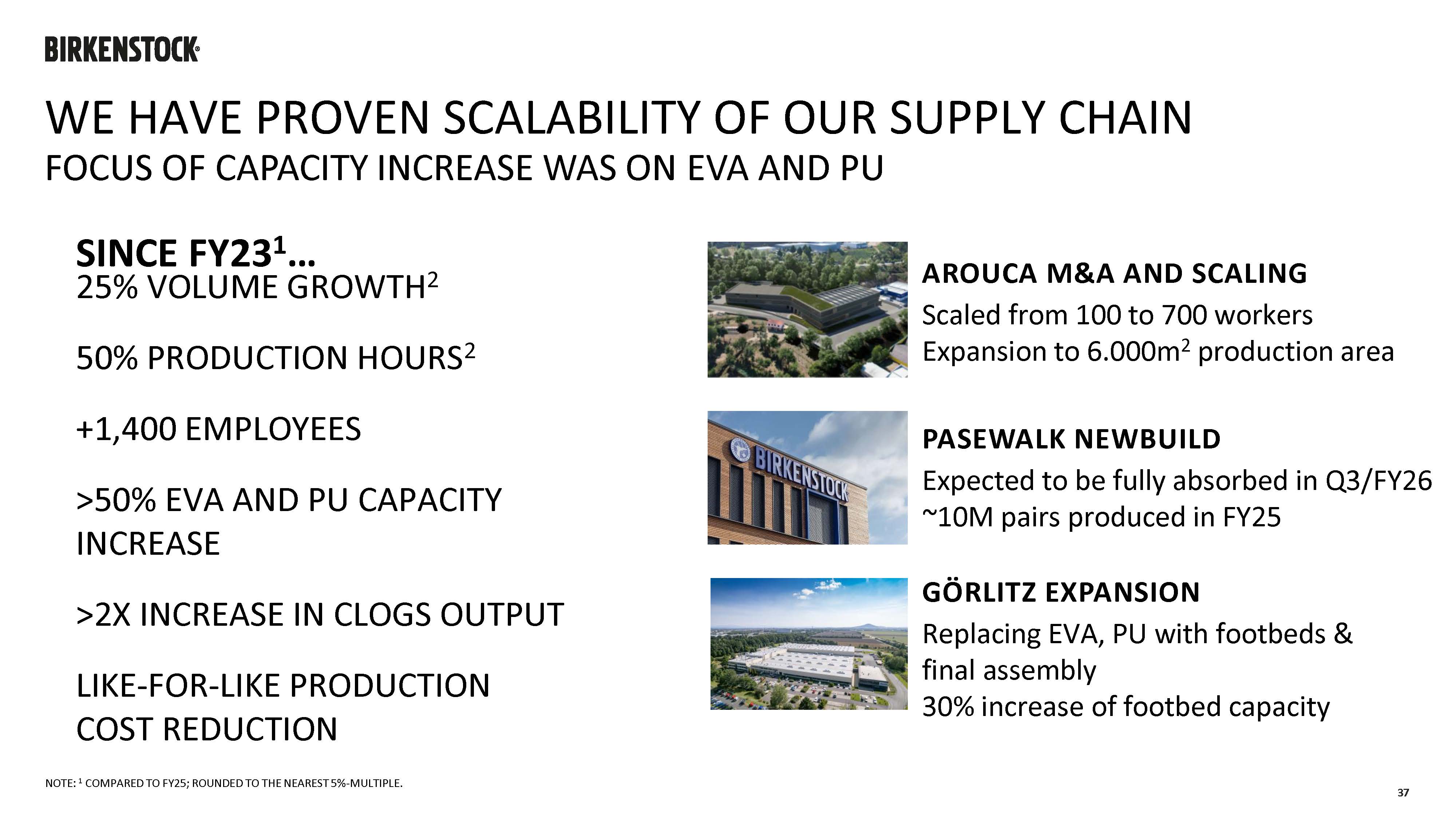 BIRKENSTOCK®

WE HAVE PROVEN SCALABILITY OF OUR SUPPLY CHAIN
FOCUS OF CAPACITY INCREASE WAS ON EVA AND PU

SINCE FY23$^1$…
25% VOLUME GROWTH$^2$

50% PRODUCTION HOURS$^2$

+1,400 EMPLOYEES

>50% EVA AND PU CAPACITY INCREASE

>2X INCREASE IN CLOGS OUTPUT

LIKE-FOR-LIKE PRODUCTION COST REDUCTION

AROUCA M&A AND SCALING
Scaled from 100 to 700 workers
Expansion to 6.000m$^2$ production area

BIRKENSTOCK

PASEWALK NEWBUILD
Expected to be fully absorbed in Q3/FY26
~10M pairs produced in FY25

GÖRLITZ EXPANSION
Replacing EVA, PU with footbeds & final assembly
30% increase of footbed capacity

NOTE: $^1$ COMPARED TO FY25; ROUNDED TO THE NEAREST 5%-MULTIPLE.

37